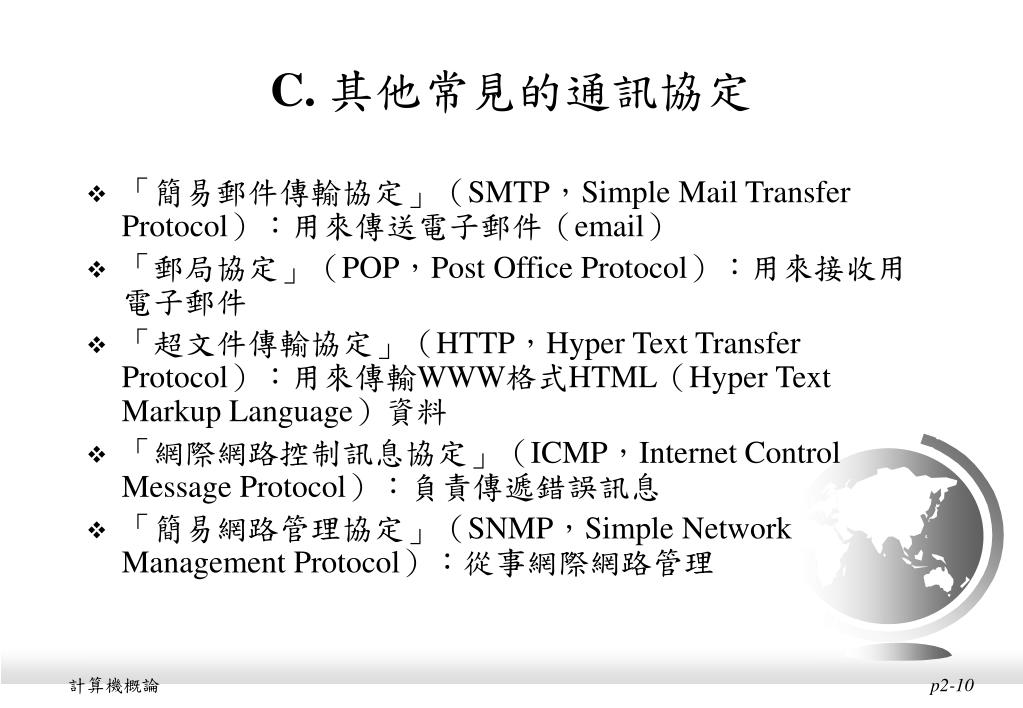 C. 其他常見的通訊協定

❖ 「簡易郵件傳輸協定」（SMTP，Simple Mail Transfer Protocol）：用來傳送電子郵件（email）

❖ 「郵局協定」（POP，Post Office Protocol）：用來接收用電子郵件

❖ 「超文件傳輸協定」（HTTP，Hyper Text Transfer Protocol）：用來傳輸WWW格式HTML（Hyper Text Markup Language）資料

❖ 「網際網路控制訊息協定」（ICMP，Internet Control Message Protocol）：負責傳遞錯誤訊息

❖ 「簡易網路管理協定」（SNMP，Simple Network Management Protocol）：從事網際網路管理

計算機概論

p2-10